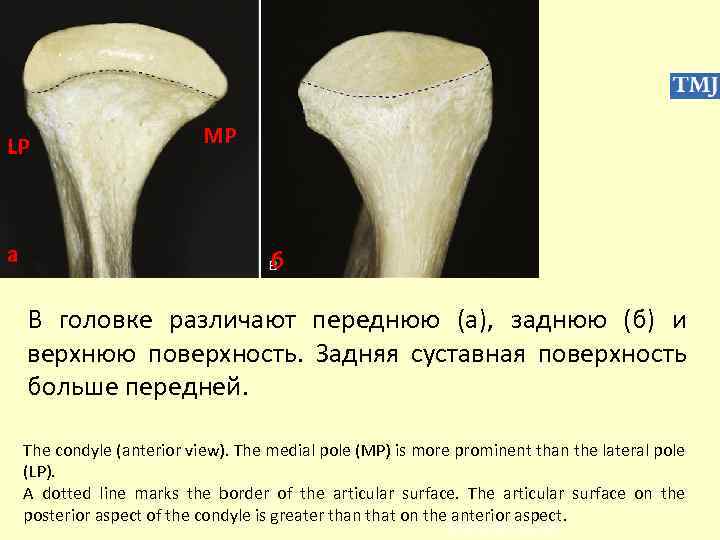 LP

MP

a

B б

TMJ

В головке различают переднюю (а), заднюю (б) и верхнюю поверхность. Задняя суставная поверхность больше передней.

The condyle (anterior view). The medial pole (MP) is more prominent than the lateral pole (LP).
A dotted line marks the border of the articular surface. The articular surface on the posterior aspect of the condyle is greater than that on the anterior aspect.